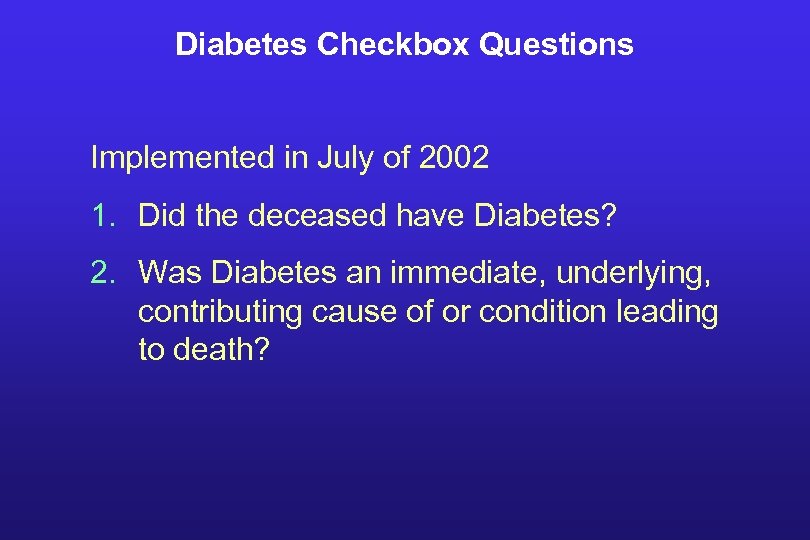 Diabetes Checkbox Questions

Implemented in July of 2002

1. Did the deceased have Diabetes?

2. Was Diabetes an immediate, underlying, contributing cause of or condition leading to death?